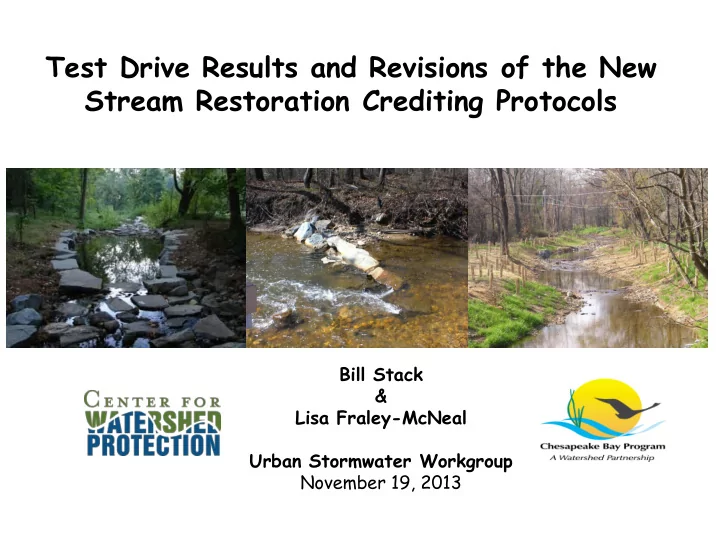 Test Drive Results and Revisions of the New Stream Restoration Crediting Protocols

CENTER FOR WATERSHED PROTECTION

Bill Stack
&
Lisa Fraley-McNeal

Urban Stormwater Workgroup
November 19, 2013

Chesapeake Bay Program
A Watershed Partnership